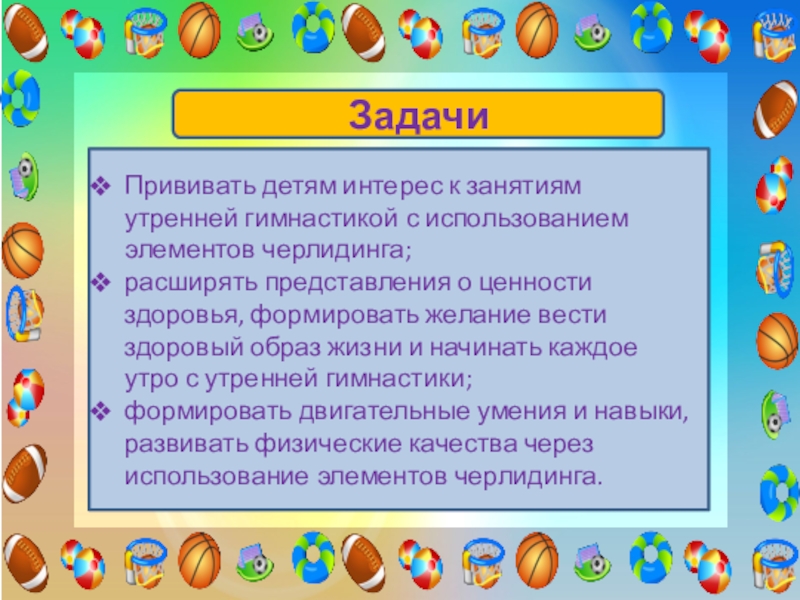 Задачи

❖ Прививать детям интерес к занятиям утренней гимнастикой с использованием элементов черлидинга;
❖ расширять представления о ценности здоровья, формировать желание вести здоровый образ жизни и начинать каждое утро с утренней гимнастики;
❖ формировать двигательные умения и навыки, развивать физические качества через использование элементов черлидинга.